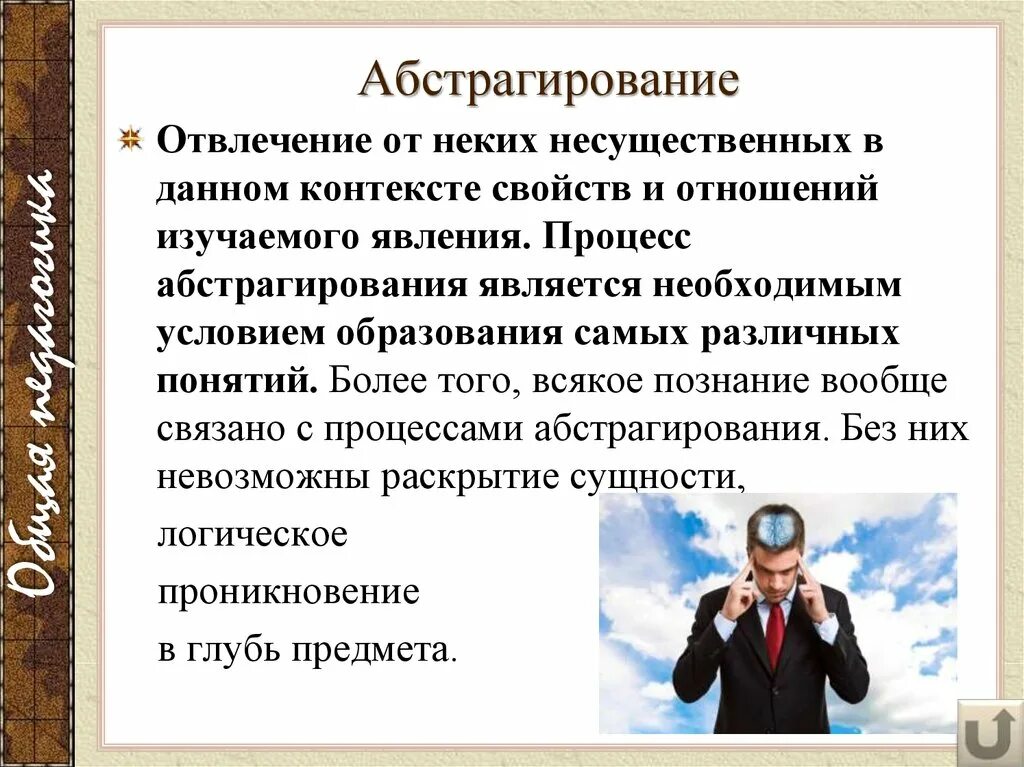 Общая педагогика

Абстрагирование

Отвлечение от неких несущественных в данном контексте свойств и отношений изучаемого явления. Процесс абстрагирования является необходимым условием образования самых различных понятий. Более того, всякое познание вообще связано с процессами абстрагирования. Без них невозможны раскрытие сущности, логическое проникновение в глубь предмета.